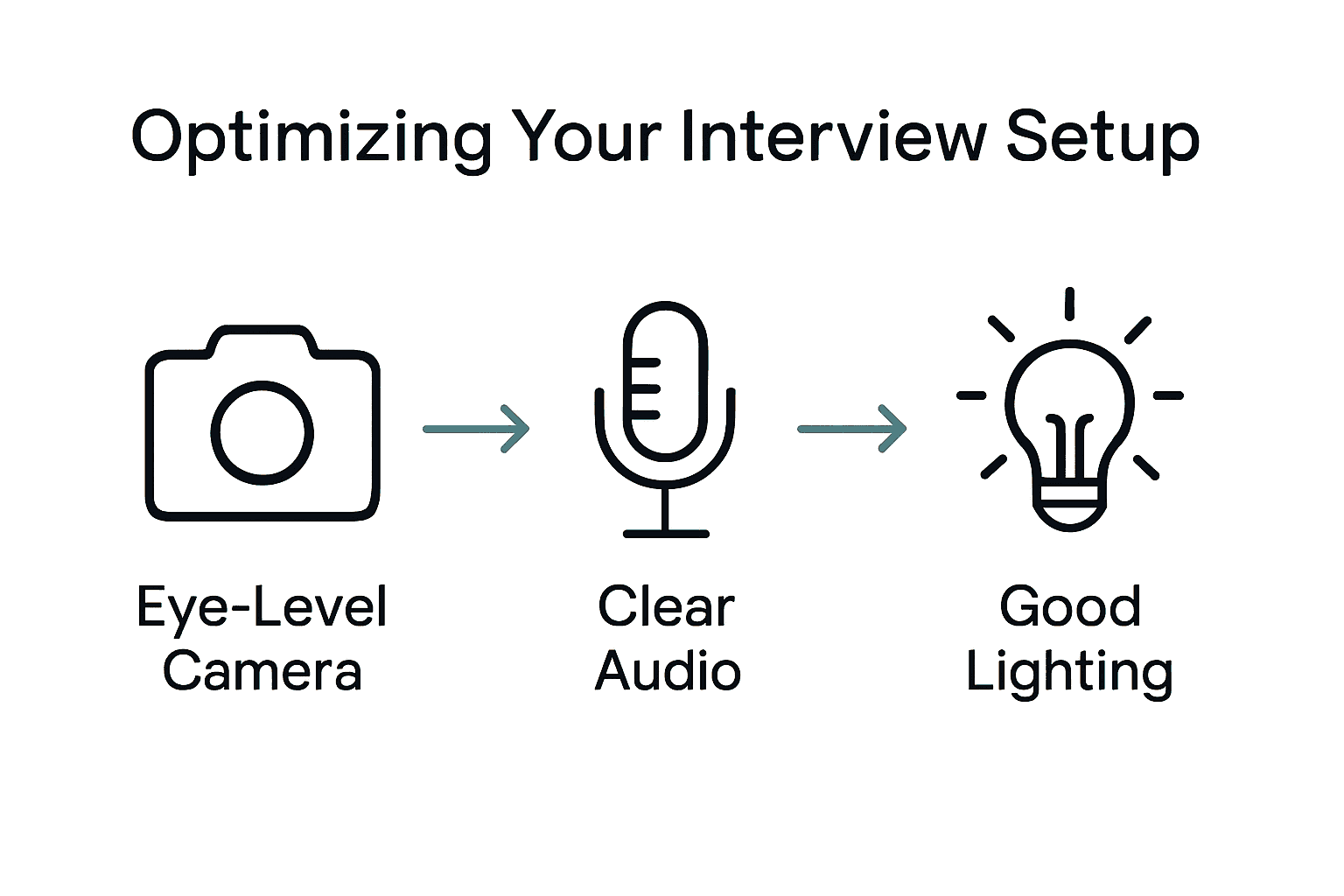 Optimizing Your Interview Setup

Eye-Level Camera

Clear Audio

Good Lighting